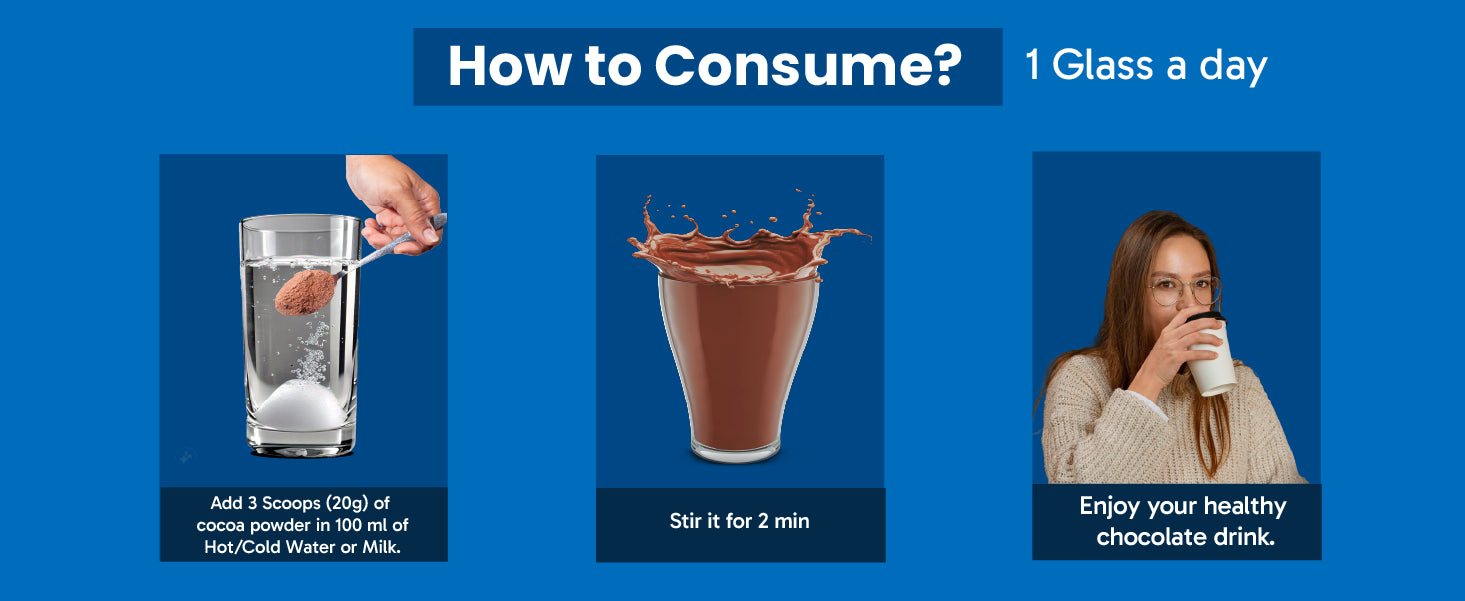 How to Consume?

1 Glass a day

Add 3 Scoops (20g) of cocoa powder in 100 ml of Hot/Cold Water or Milk.

Stir it for 2 min

Enjoy your healthy chocolate drink.